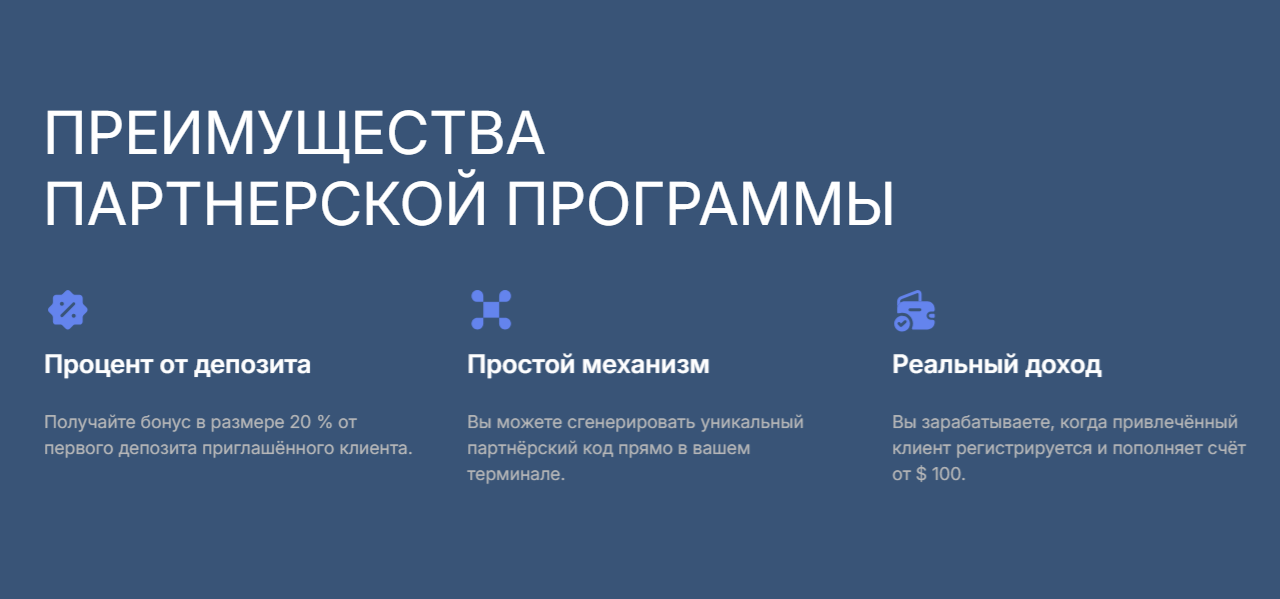 ПРЕИМУЩЕСТВА ПАРТНЕРСКОЙ ПРОГРАММЫ

Процент от депозита

Получайте бонус в размере 20 % от первого депозита приглашённого клиента.

Простой механизм

Вы можете сгенерировать уникальный партнёрский код прямо в вашем терминале.

Реальный доход

Вы зарабатываете, когда привлечённый клиент регистрируется и пополняет счёт от $ 100.